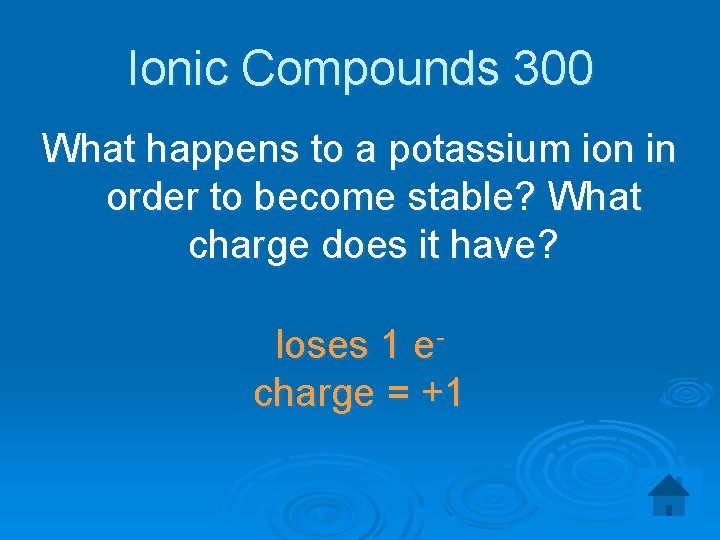 Ionic Compounds 300

What happens to a potassium ion in order to become stable? What charge does it have?

loses 1 $e^-$
charge = +1